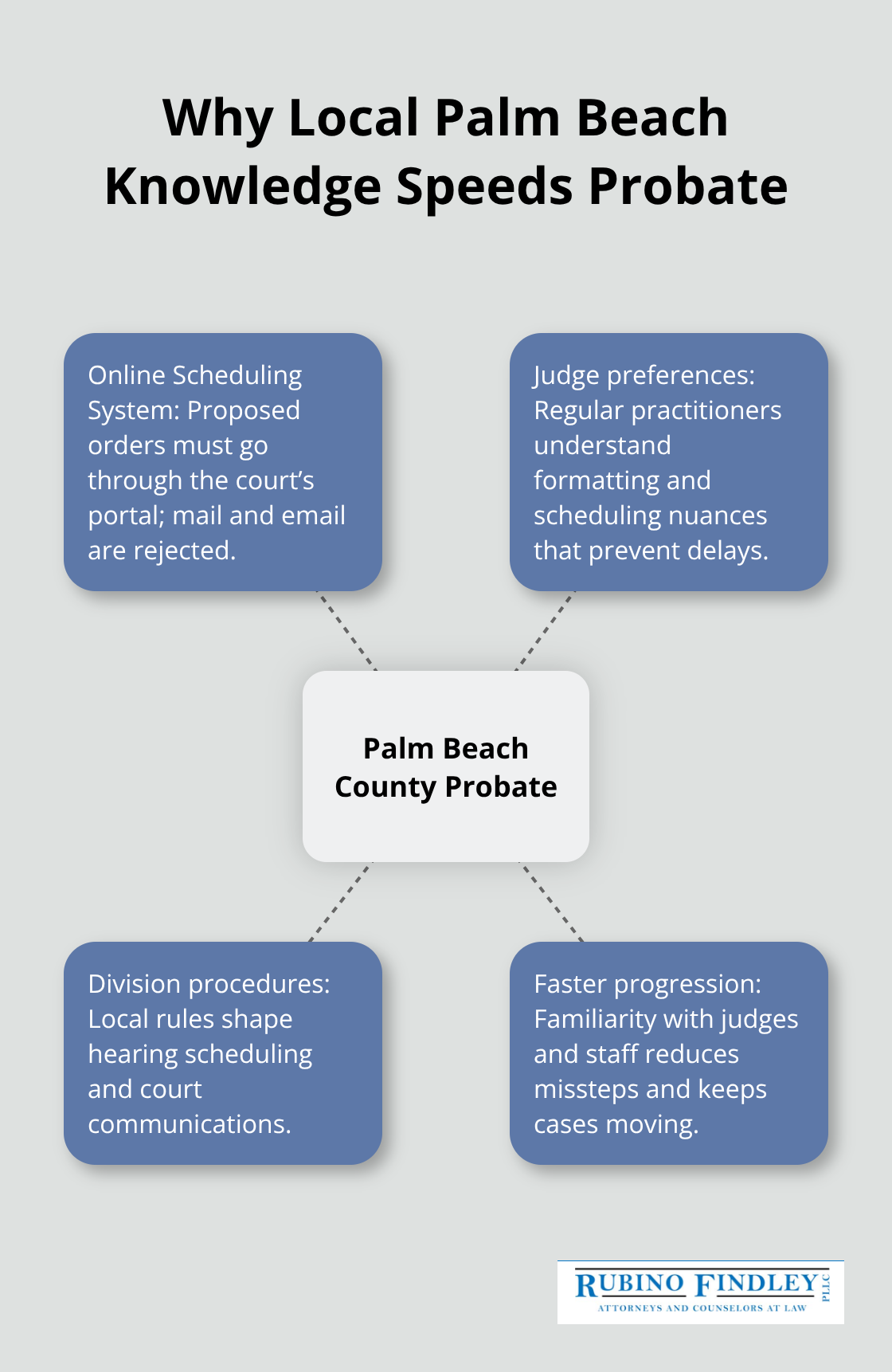 Why Local Palm Beach Knowledge Speeds Probate

Online Scheduling System: Proposed orders must go through the court's portal; mail and email are rejected.

Judge preferences: Regular practitioners understand formatting and scheduling nuances that prevent delays.

Palm Beach County Probate

Division procedures: Local rules shape hearing scheduling and court communications.

Faster progression: Familiarity with judges and staff reduces missteps and keeps cases moving.

RUBINO FINDLEY PLLC
ATTORNEYS AND COUNSELORS AT LAW